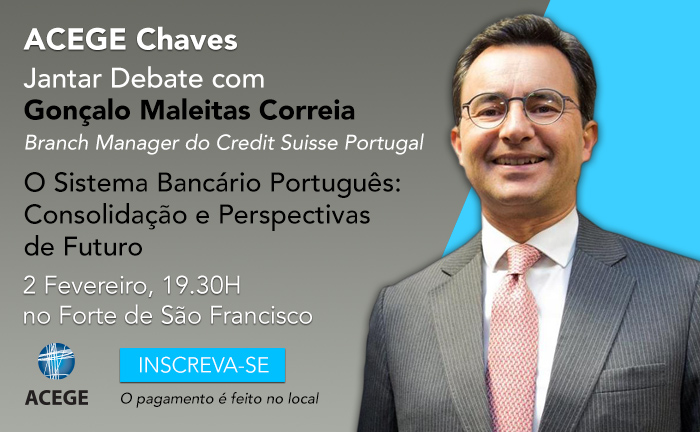 ACEGE Chaves

Jantar Debate com
Gonçalo Maleitas Correia
Branch Manager do Credit Suisse Portugal

O Sistema Bancário Português: Consolidação e Perspectivas de Futuro

2 Fevereiro, 19.30H
no Forte de São Francisco

ACEGE

INSCREVA-SE

O pagamento é feito no local